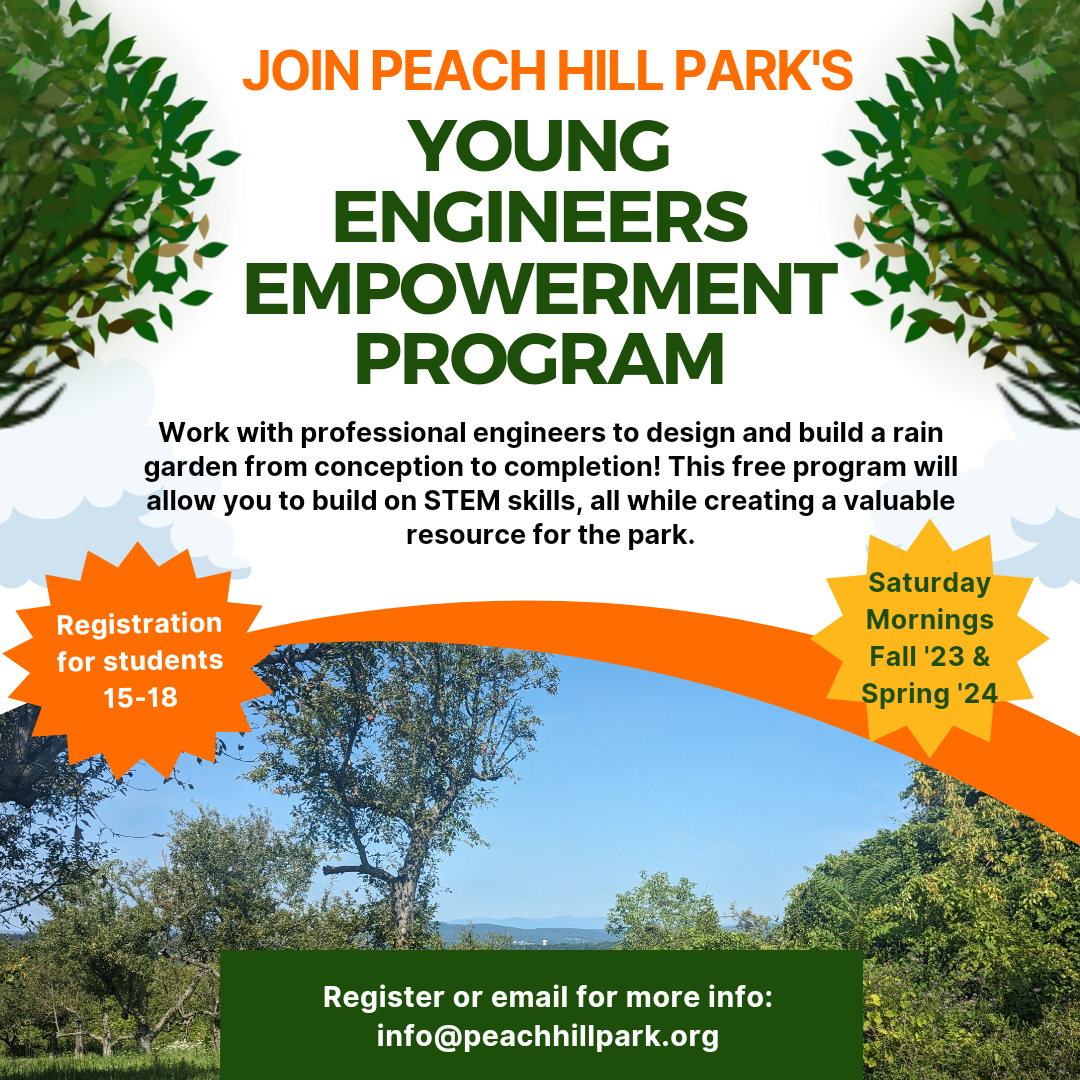 JOIN PEACH HILL PARK'S

YOUNG ENGINEERS EMPOWERMENT PROGRAM

Work with professional engineers to design and build a rain garden from conception to completion! This free program will allow you to build on STEM skills, all while creating a valuable resource for the park.

Registration for students 15-18

Saturday Mornings Fall '23 & Spring '24

Register or email for more info: info@peachhillpark.org